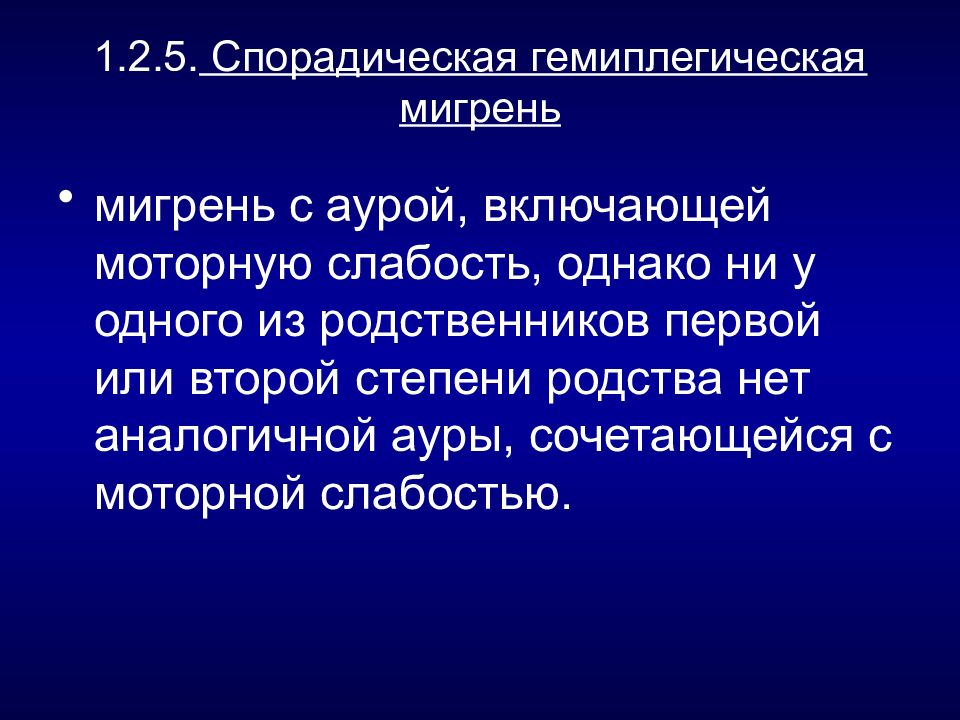 1.2.5. Спорадическая гемиплегическая мигрень

• мигрень с аурой, включающей моторную слабость, однако ни у одного из родственников первой или второй степени родства нет аналогичной ауры, сочетающейся с моторной слабостью.